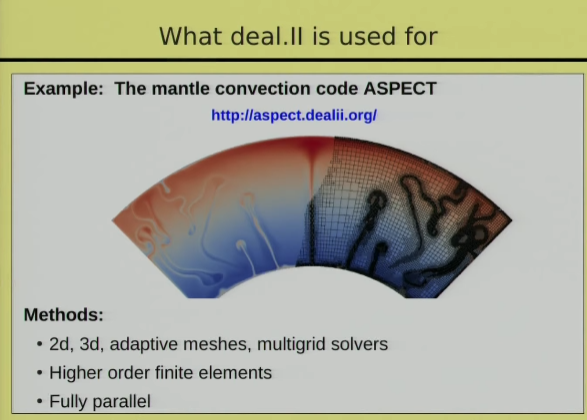 What deal.II is used for

Example: The mantle convection code ASPECT

http://aspect.dealii.org/

Methods:

• 2d, 3d, adaptive meshes, multigrid solvers
• Higher order finite elements
• Fully parallel